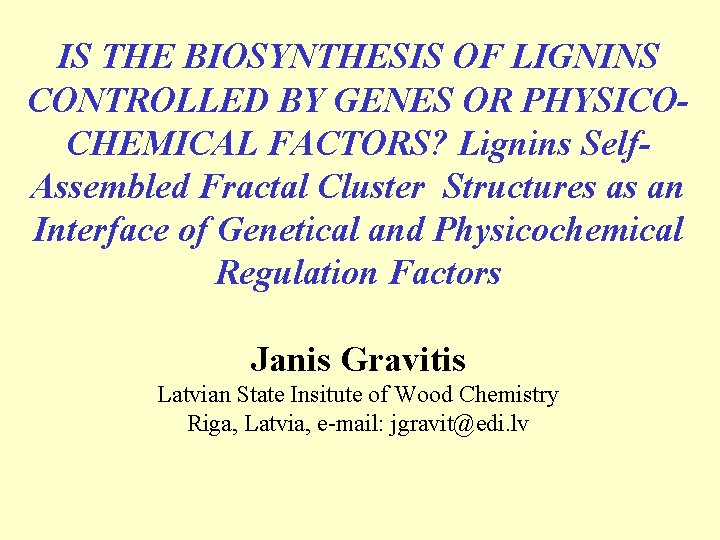 IS THE BIOSYNTHESIS OF LIGNINS CONTROLLED BY GENES OR PHYSICO-CHEMICAL FACTORS? Lignins Self-Assembled Fractal Cluster Structures as an Interface of Genetical and Physicochemical Regulation Factors

Janis Gravitis
Latvian State Insitute of Wood Chemistry
Riga, Latvia, e-mail: jgravit@edi.lv